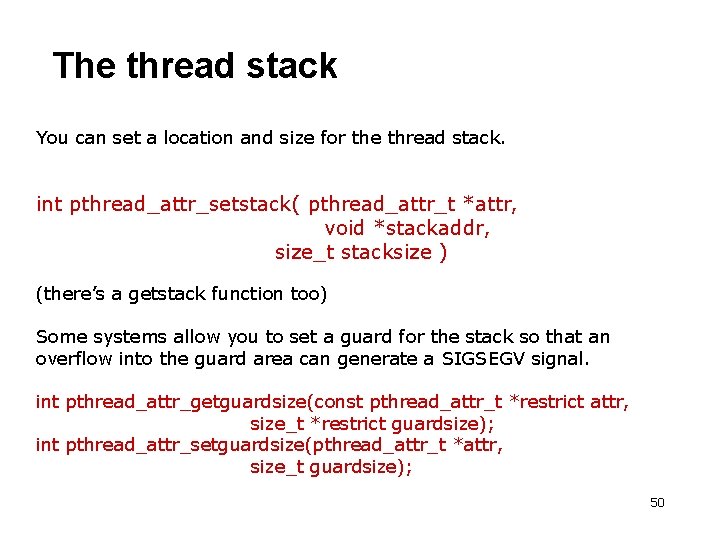 The thread stack

You can set a location and size for the thread stack.

int pthread_attr_setstack( pthread_attr_t *attr,
void *stackaddr,
size_t stacksize )

(there's a getstack function too)

Some systems allow you to set a guard for the stack so that an overflow into the guard area can generate a SIGSEGV signal.

int pthread_attr_getguardsize(const pthread_attr_t *restrict attr,
size_t *restrict guardsize);
int pthread_attr_setguardsize(pthread_attr_t *attr,
size_t guardsize);

50